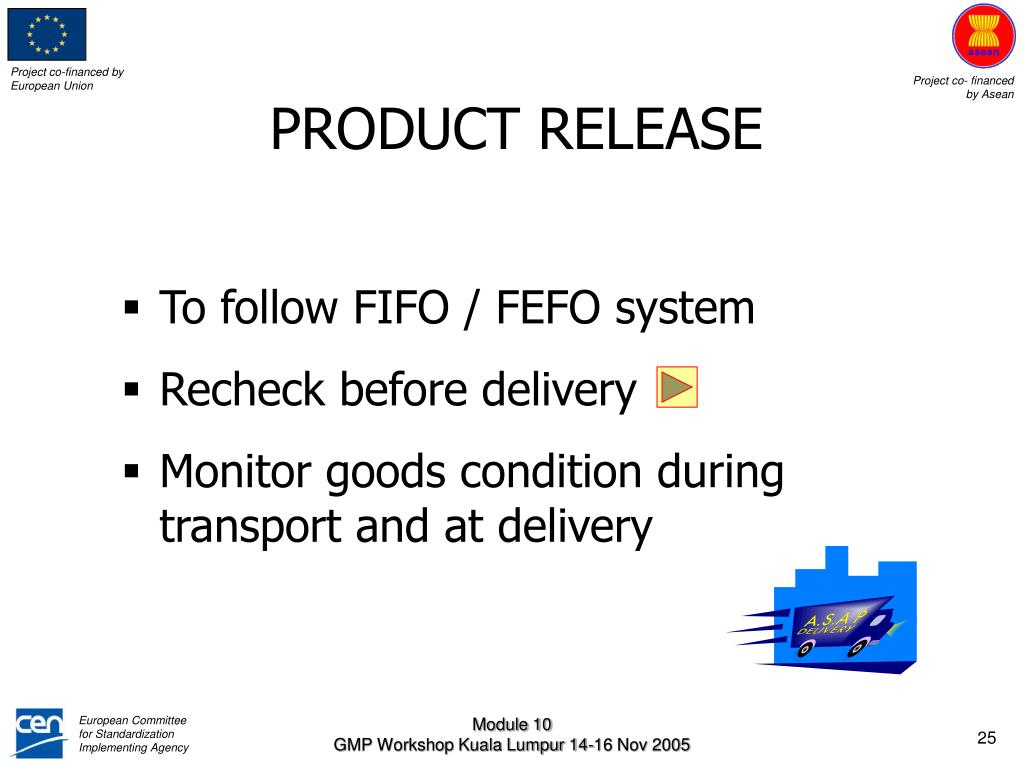 Project co-financed by European Union

asean

Project co- financed by Asean

PRODUCT RELEASE

▪ To follow FIFO / FEFO system

▪ Recheck before delivery

▪ Monitor goods condition during transport and at delivery

A.S.A.P DELIVERY

cen

European Committee for Standardization Implementing Agency

Module 10
GMP Workshop Kuala Lumpur 14-16 Nov 2005

25